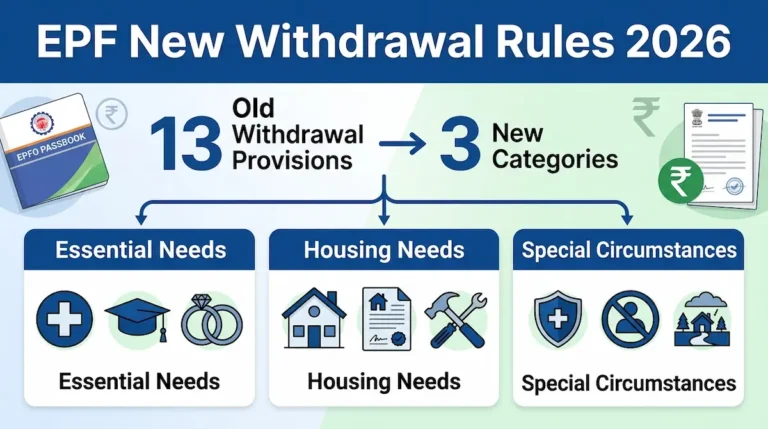 EPF New Withdrawal Rules 2026

EPFO PASSBOOK

₹

13 Old Withdrawal Provisions → 3 New Categories

₹

₹

Essential Needs

Essential Needs

Housing Needs

Housing Needs

Special Circumstances

Special Circumstances